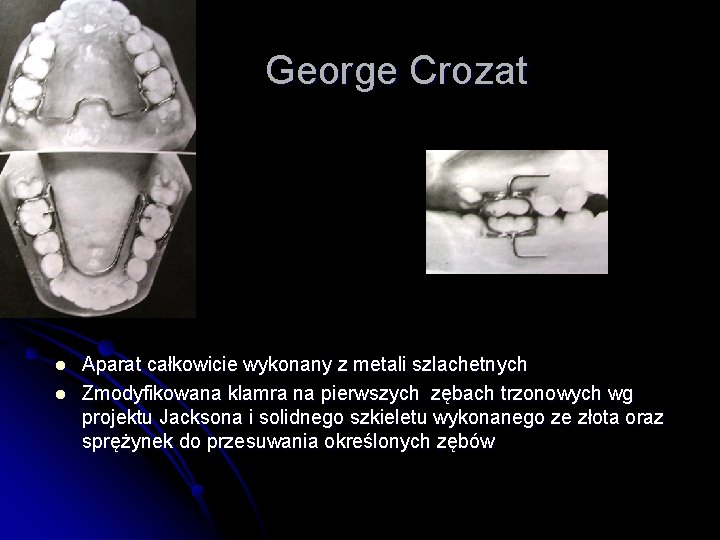 George Crozat

- Aparat całkowicie wykonany z metali szlachetnych
- Zmodyfikowana klamra na pierwszych zębach trzonowych wg projektu Jacksona i solidnego szkieletu wykonanego ze złota oraz sprężynek do przesuwania określonych zębów